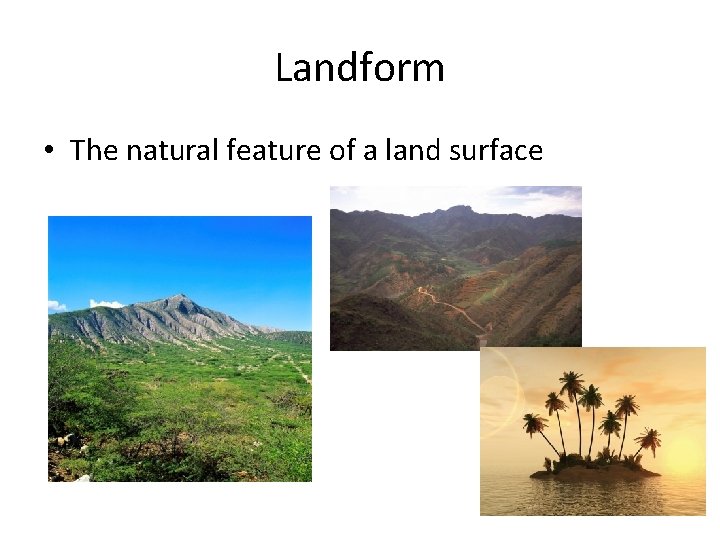 Landform

• The natural feature of a land surface